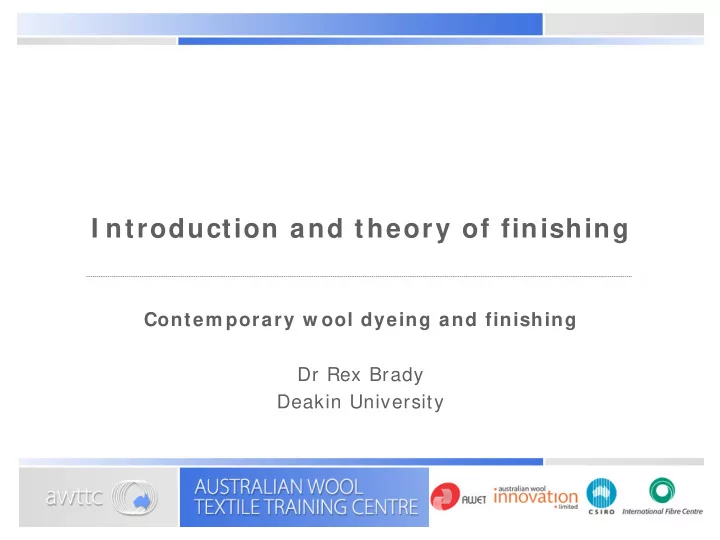 Introduction and theory of finishing

Contemporary wool dyeing and finishing

Dr Rex Brady
Deakin University

awttc

AUSTRALIAN WOOL TEXTILE TRAINING CENTRE

AWET

australian wool innovation limited

CSIRO

International Fibre Centre